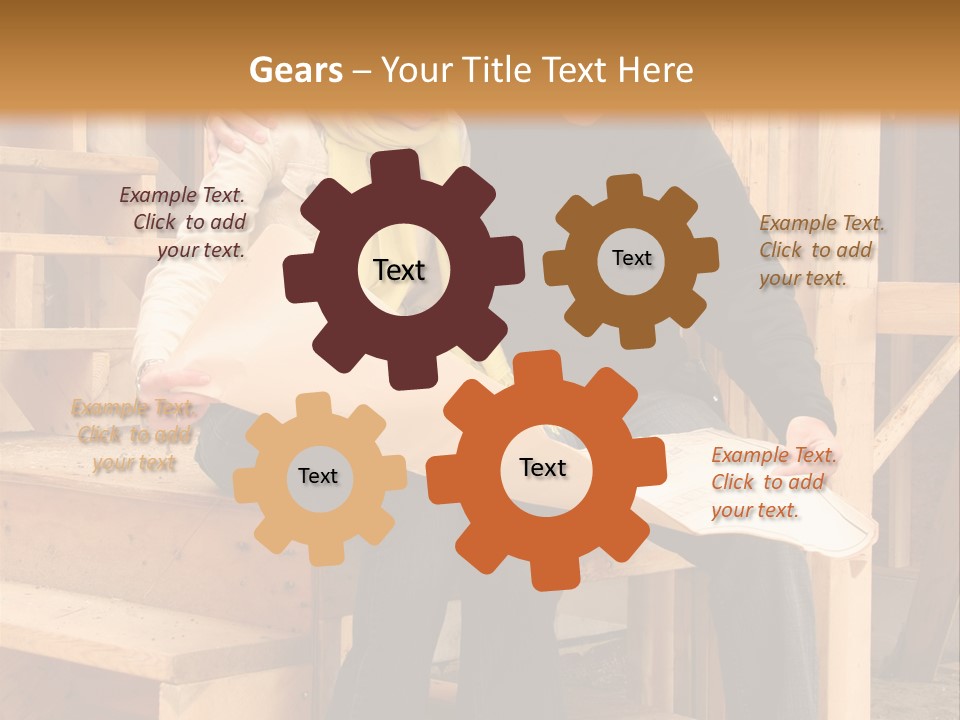 Gears – Your Title Text Here

Example Text. Click to add your text.

Text

Text

Example Text. Click to add your text.

Example Text. Click to add your text

Text

Text

Example Text. Click to add your text.